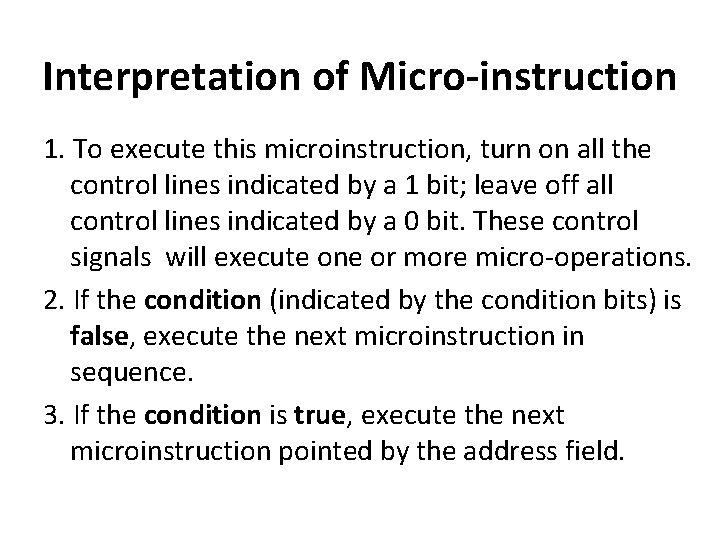 Interpretation of Micro-instruction

1. To execute this microinstruction, turn on all the control lines indicated by a 1 bit; leave off all control lines indicated by a 0 bit. These control signals will execute one or more micro-operations.

2. If the condition (indicated by the condition bits) is false, execute the next microinstruction in sequence.

3. If the condition is true, execute the next microinstruction pointed by the address field.